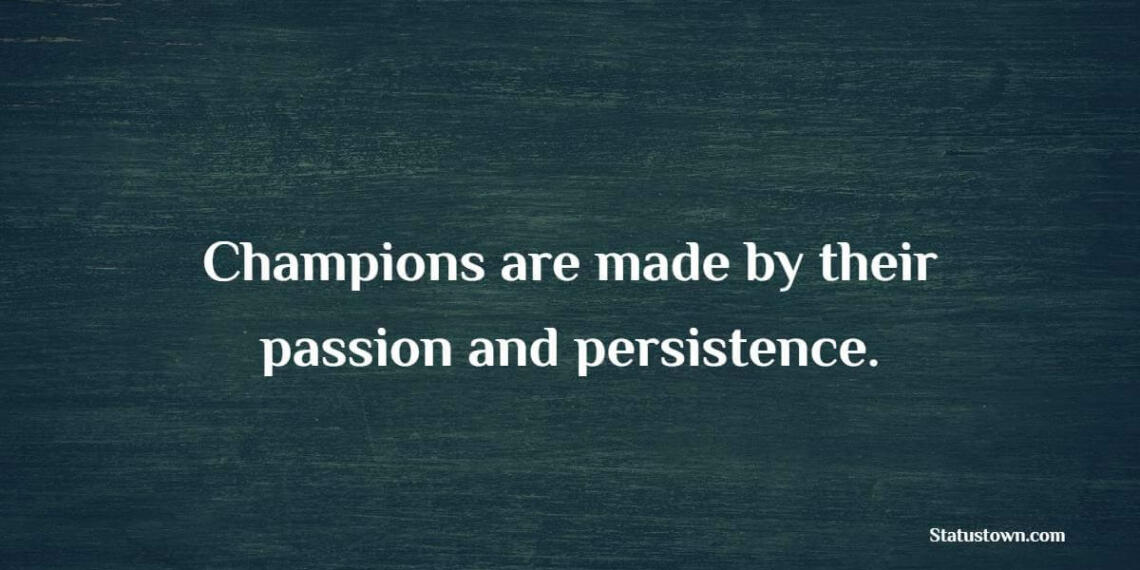 Champions are made by their passion and persistence.

Statustown.com